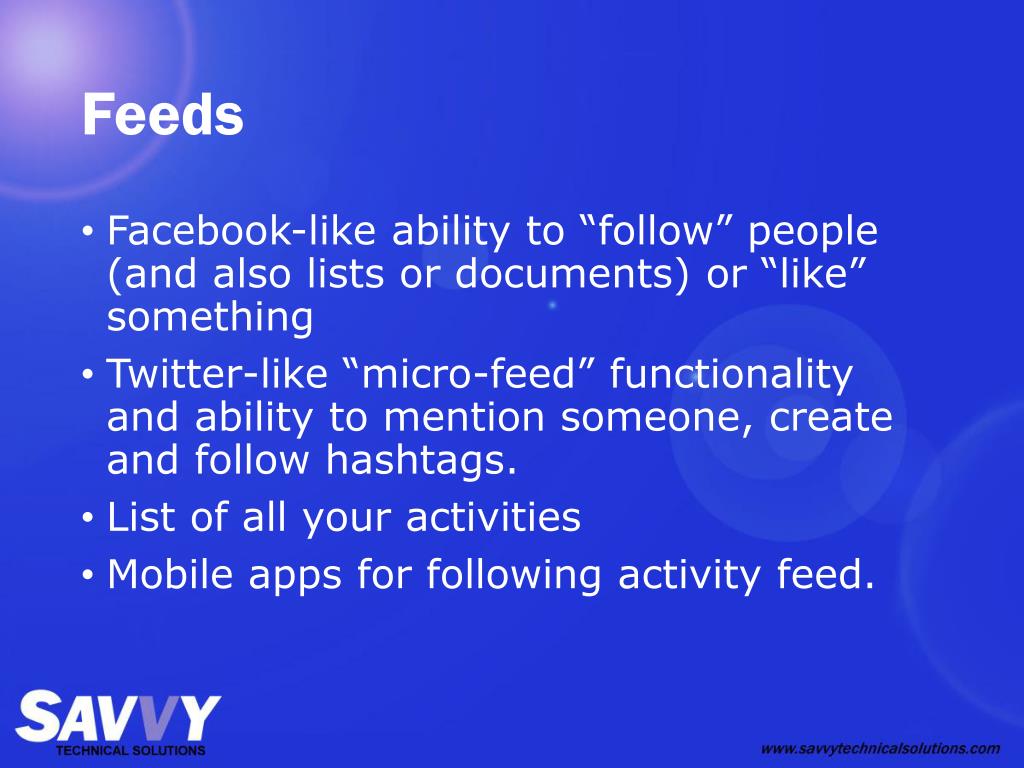 Feeds

• Facebook-like ability to “follow” people (and also lists or documents) or “like” something

• Twitter-like “micro-feed” functionality and ability to mention someone, create and follow hashtags.

• List of all your activities

• Mobile apps for following activity feed.

SAVVY
TECHNICAL SOLUTIONS

www.savvytechnicalsolutions.com